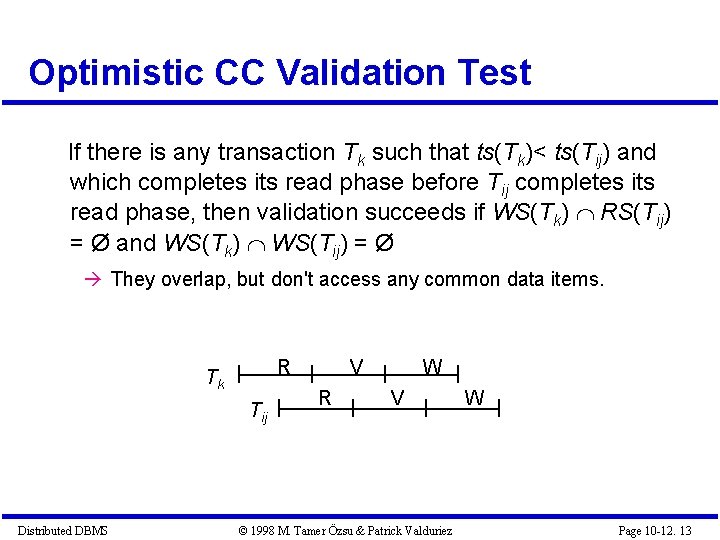 Optimistic CC Validation Test

If there is any transaction $T_k$ such that $ts(T_k) < ts(T_{ij})$ and which completes its read phase before $T_{ij}$ completes its read phase, then validation succeeds if $WS(T_k) \cap RS(T_{ij}) = \emptyset$ and $WS(T_k) \cap WS(T_{ij}) = \emptyset$

→ They overlap, but don't access any common data items.

$T_k$ R V W
$T_{ij}$ R V W

Distributed DBMS © 1998 M. Tamer Özsu & Patrick Valduriez Page 10-12. 13